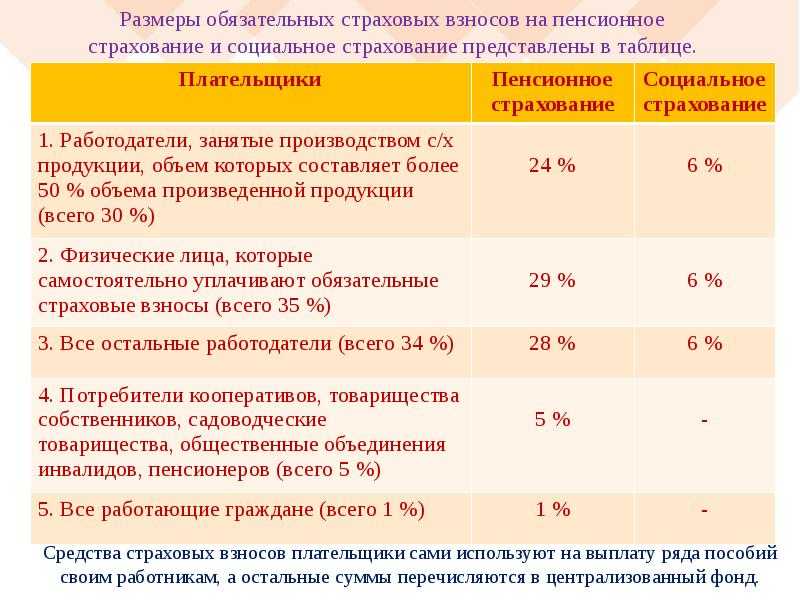 Размеры обязательных страховых взносов на пенсионное страхование и социальное страхование представлены в таблице.

| Плательщики | Пенсионное страхование | Социальное страхование |
|---|---|---|
| 1. Работодатели, занятые производством с/х продукции, объем которых составляет более 50 % объема произведенной продукции (всего 30 %) | 24 % | 6 % |
| 2. Физические лица, которые самостоятельно уплачивают обязательные страховые взносы (всего 35 %) | 29 % | 6 % |
| 3. Все остальные работодатели (всего 34 %) | 28 % | 6 % |
| 4. Потребители кооперативов, товарищества собственников, садоводческие товарищества, общественные объединения инвалидов, пенсионеров (всего 5 %) | 5 % | - |
| 5. Все работающие граждане (всего 1 %) | 1 % | - |

Средства страховых взносов плательщики сами используют на выплату ряда пособий своим работникам, а остальные суммы перечисляются в централизованный фонд.